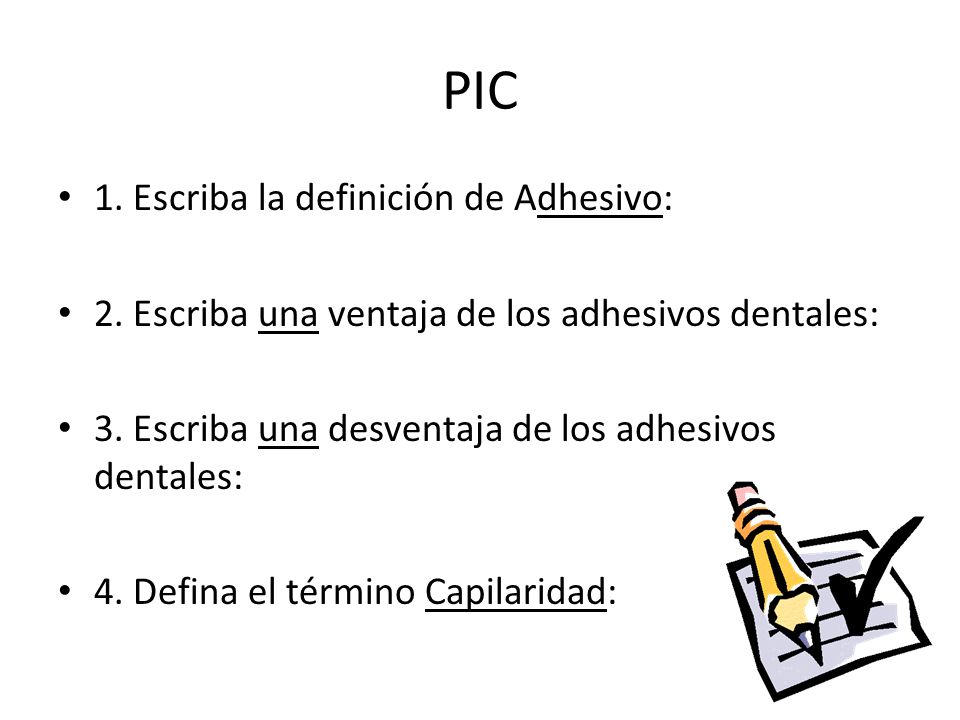 PIC

• 1. Escriba la definición de Adhesivo:

• 2. Escriba una ventaja de los adhesivos dentales:

• 3. Escriba una desventaja de los adhesivos dentales:

• 4. Defina el término Capilaridad: